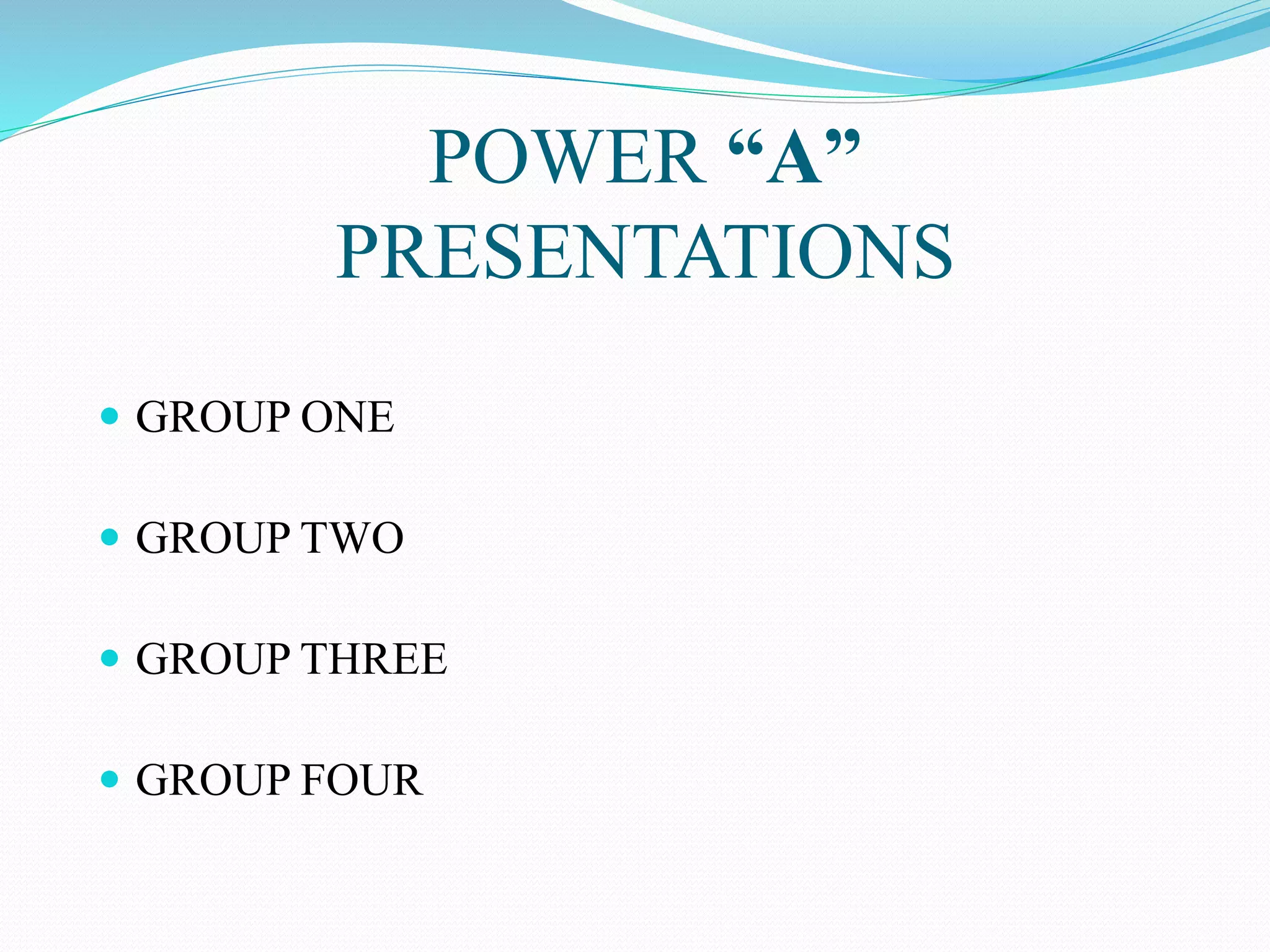 POWER “A” PRESENTATIONS

- GROUP ONE
- GROUP TWO
- GROUP THREE
- GROUP FOUR